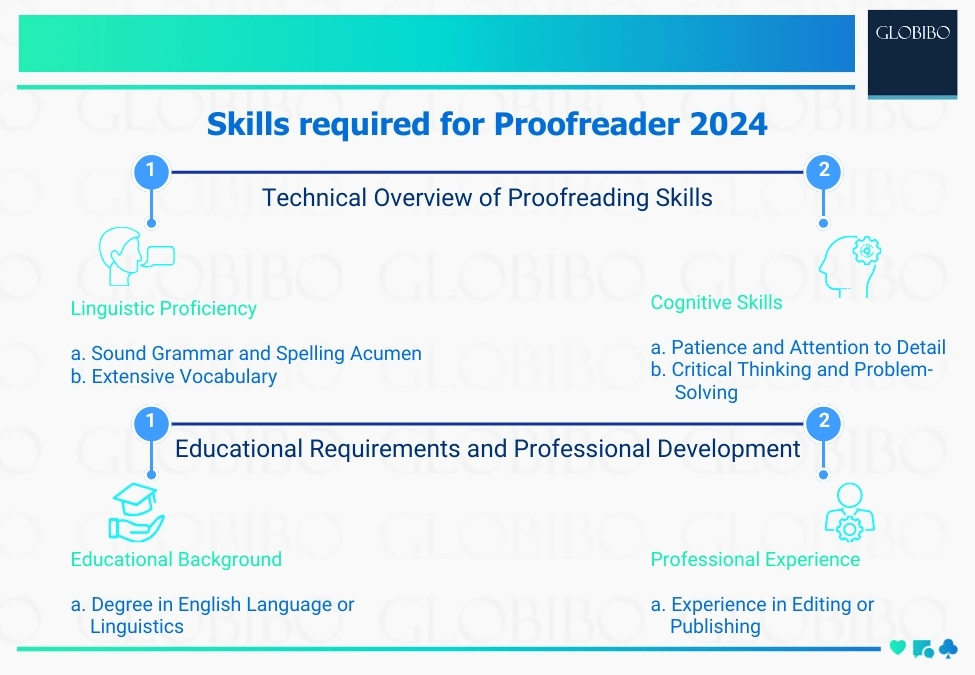 GLOBIBO

Skills required for Proofreader 2024

1

2

Technical Overview of Proofreading Skills

Linguistic Proficiency

a. Sound Grammar and Spelling Acumen
b. Extensive Vocabulary

Cognitive Skills

a. Patience and Attention to Detail
b. Critical Thinking and Problem-Solving

1

2

Educational Requirements and Professional Development

Educational Background

a. Degree in English Language or Linguistics

Professional Experience

a. Experience in Editing or Publishing